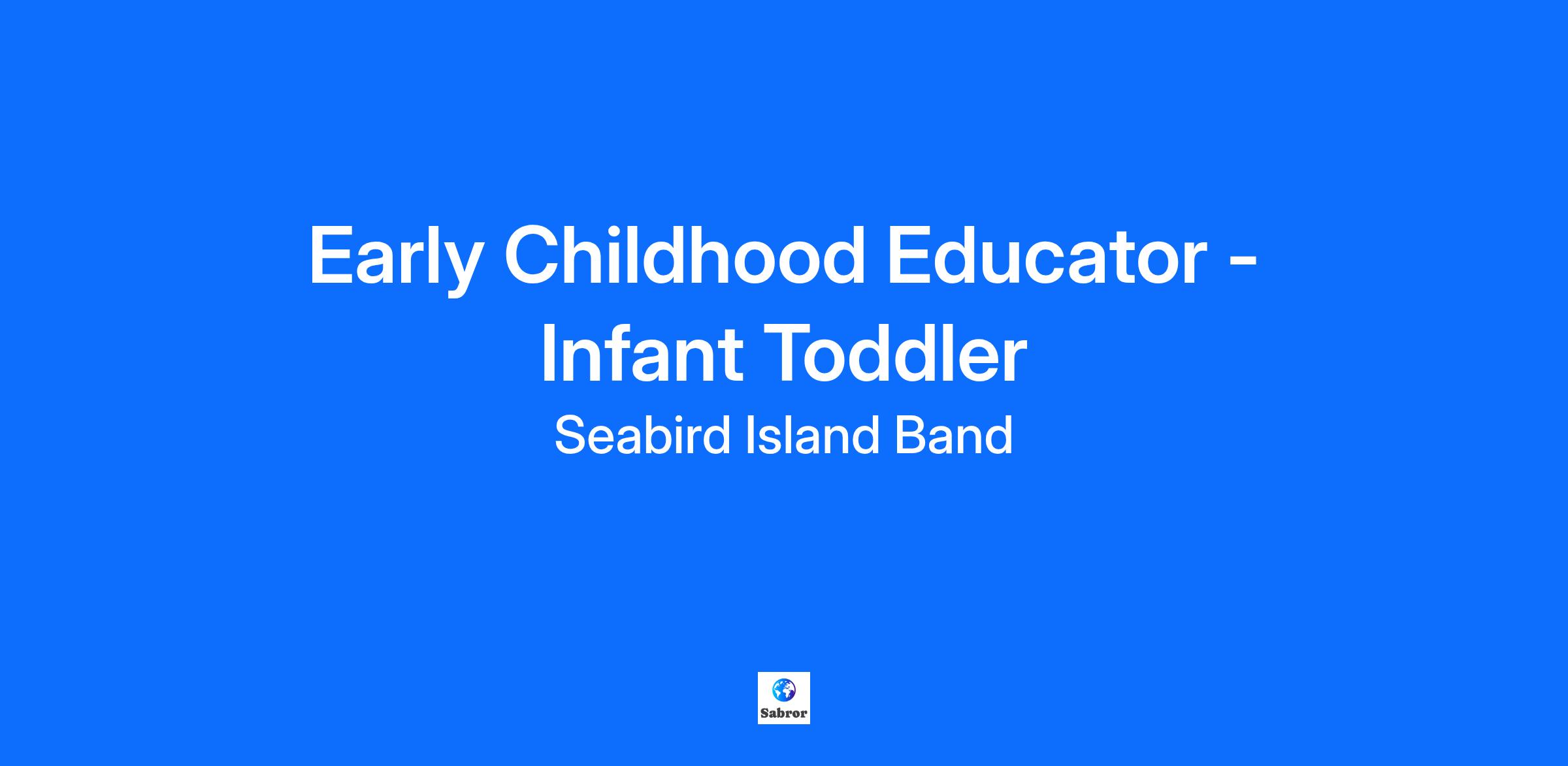 Early Childhood Educator - Infant Toddler

Seabird Island Band

Sabror